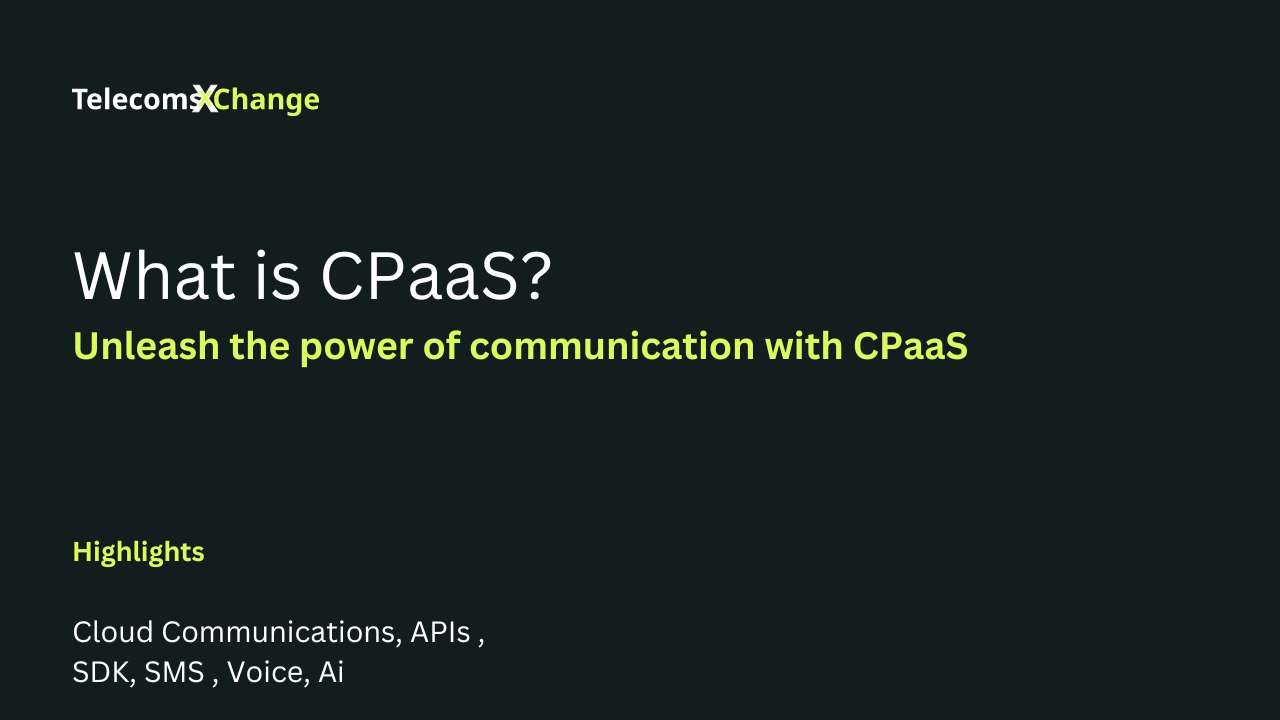 TelecomsXChange

What is CPaaS?
Unleash the power of communication with CPaaS

Highlights

Cloud Communications, APIs ,
SDK, SMS , Voice, Ai